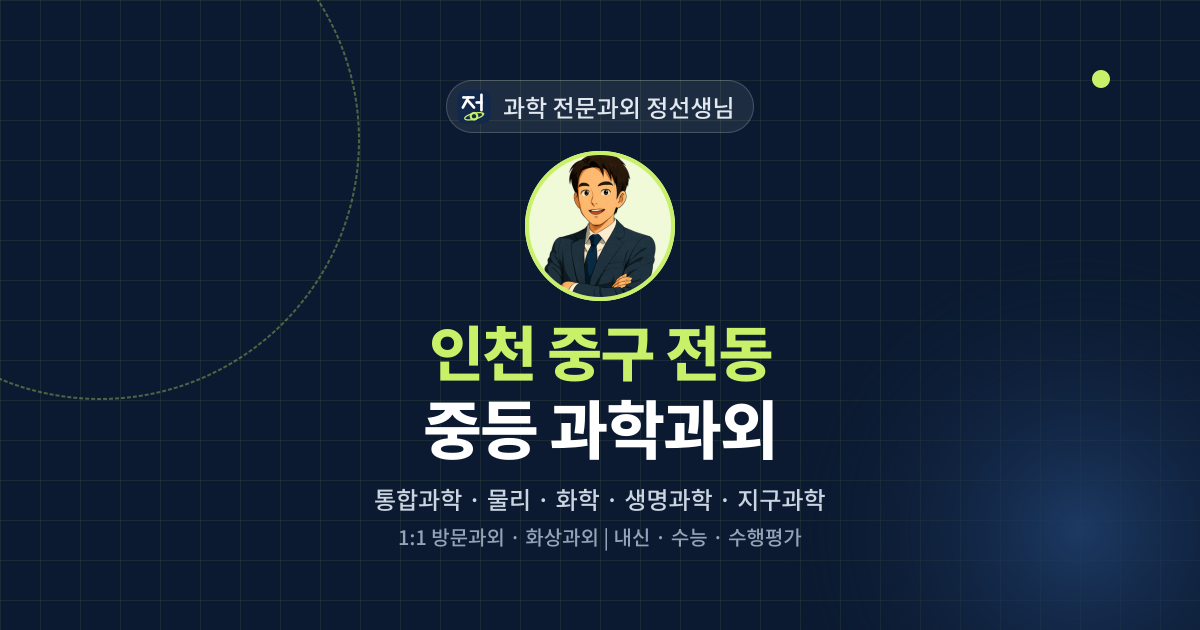 정 과학 전문과외 정선생님

인천 중구 전동
중등 과학과외

통합과학 · 물리 · 화학 · 생명과학 · 지구과학

1:1 방문과외 · 화상과외 | 내신 · 수능 · 수행평가